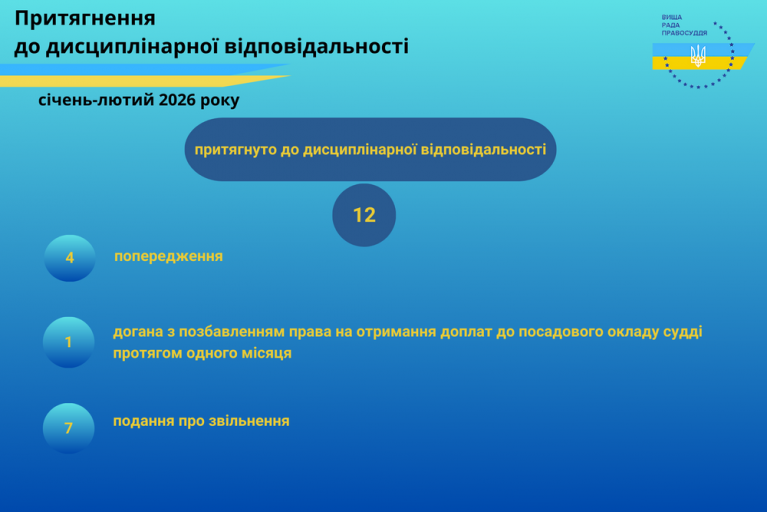 Притягнення
до дисциплінарної відповідальності

ВИЩА
РАДА
ПРАВОСУДДЯ

січень-лютий 2026 року

притягнуто до дисциплінарної відповідальності

12

4 попередження

1 догана з позбавленням права на отримання доплат до посадового окладу судді протягом одного місяця

7 подання про звільнення